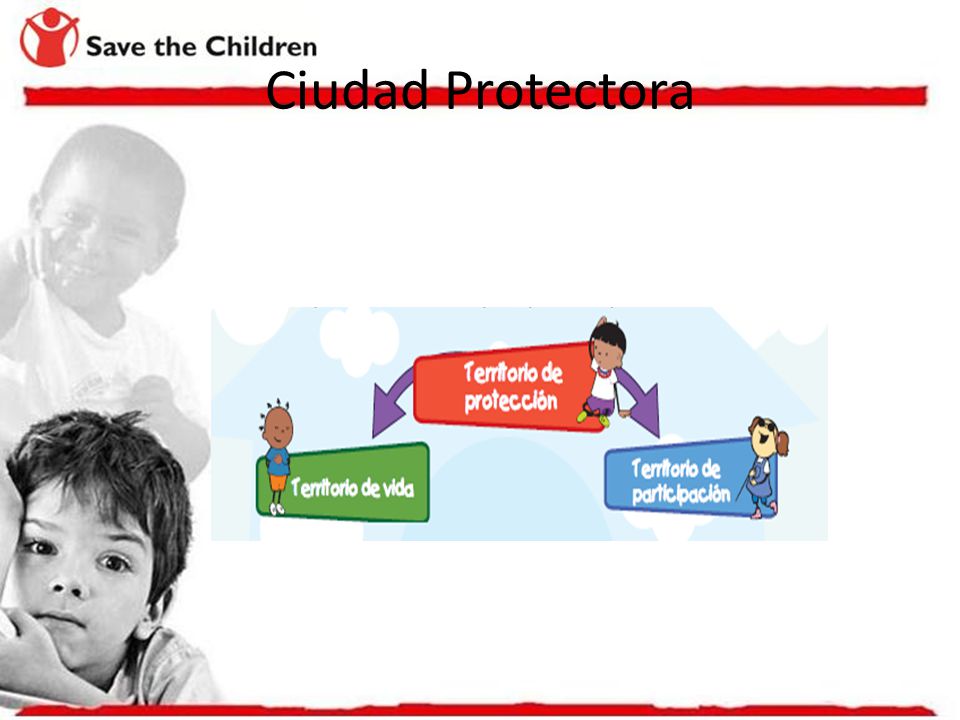 Save the Children

Ciudad Protectora

Territorio de protección

Territorio de vida

Territorio de participación